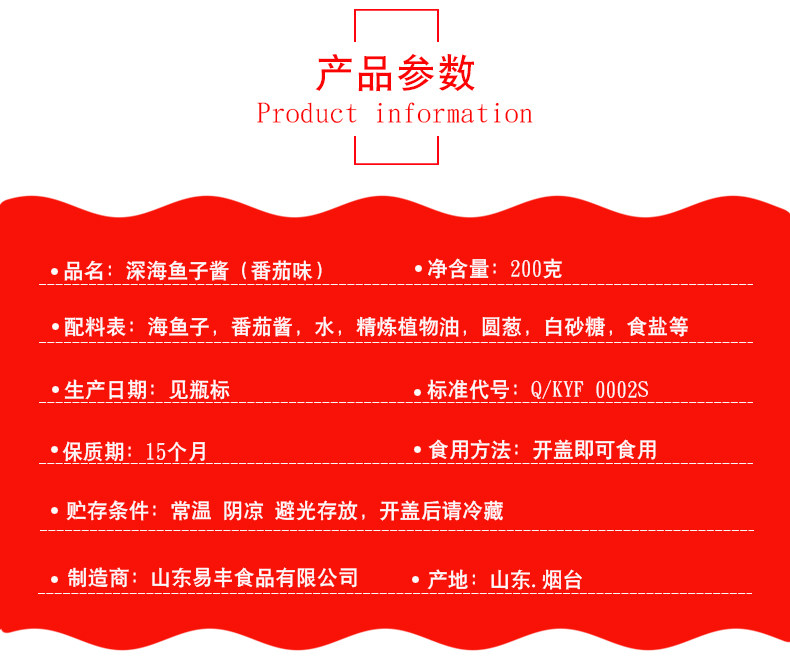 产品参数
Product information

•品名：深海鱼子酱（番茄味）
•净含量：200克

•配料表：海鱼子，番茄酱，水，精炼植物油，圆葱，白砂糖，食盐等

•生产日期：见瓶标
•标准代号：Q/KYF 0002S

•保质期：15个月
•食用方法：开盖即可食用

•贮存条件：常温 阴凉 避光存放，开盖后请冷藏

•制造商：山东易丰食品有限公司
•产地：山东.烟台